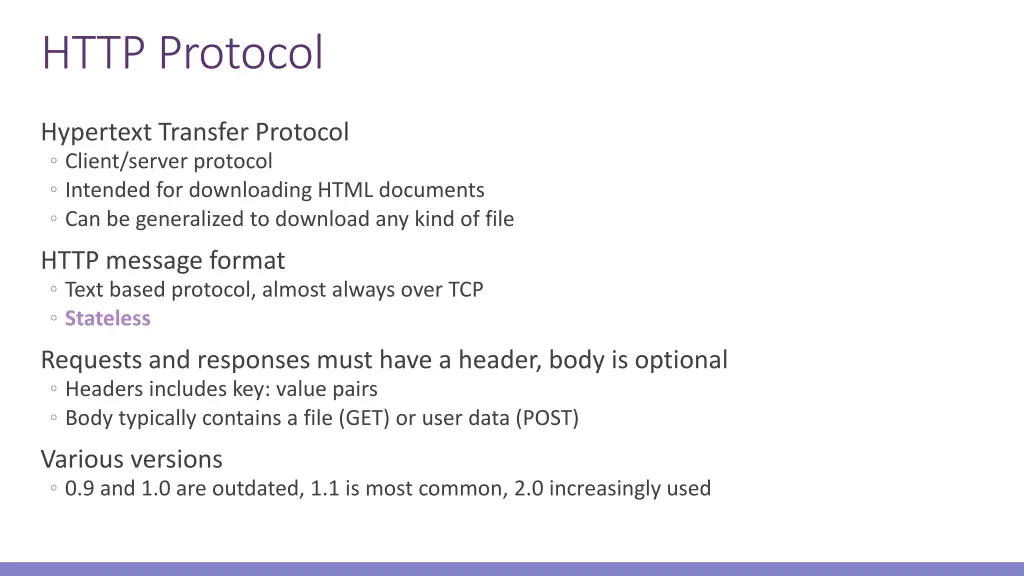 HTTP Protocol

Hypertext Transfer Protocol
◦ Client/server protocol
◦ Intended for downloading HTML documents
◦ Can be generalized to download any kind of file

HTTP message format
◦ Text based protocol, almost always over TCP
◦ Stateless

Requests and responses must have a header, body is optional
◦ Headers includes key: value pairs
◦ Body typically contains a file (GET) or user data (POST)

Various versions
◦ 0.9 and 1.0 are outdated, 1.1 is most common, 2.0 increasingly used